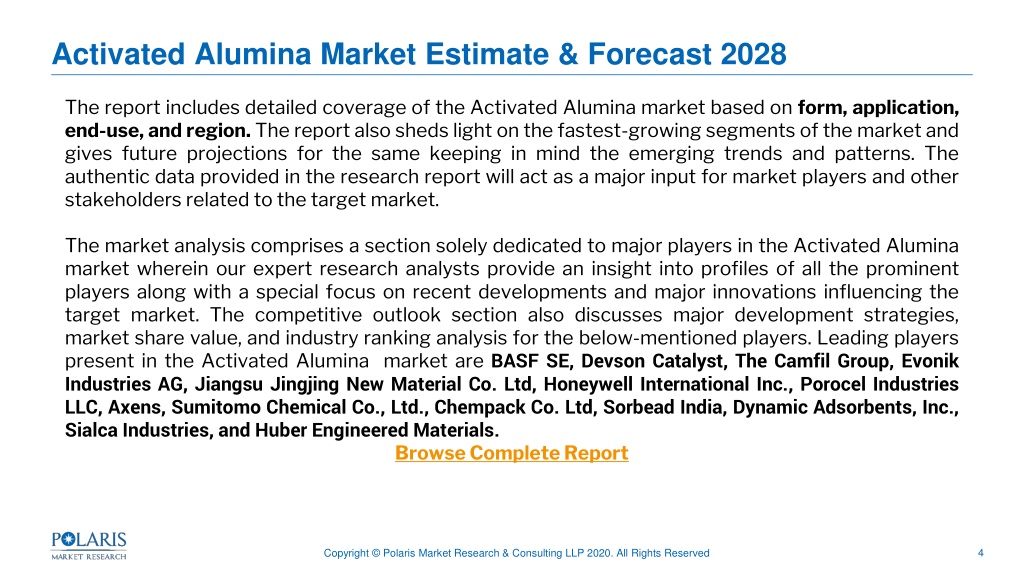 Activated Alumina Market Estimate & Forecast 2028

The report includes detailed coverage of the Activated Alumina market based on form, application, end-use, and region. The report also sheds light on the fastest-growing segments of the market and gives future projections for the same keeping in mind the emerging trends and patterns. The authentic data provided in the research report will act as a major input for market players and other stakeholders related to the target market.

The market analysis comprises a section solely dedicated to major players in the Activated Alumina market wherein our expert research analysts provide an insight into profiles of all the prominent players along with a special focus on recent developments and major innovations influencing the target market. The competitive outlook section also discusses major development strategies, market share value, and industry ranking analysis for the below-mentioned players. Leading players present in the Activated Alumina market are BASF SE, Devson Catalyst, The Camfil Group, Evonik Industries AG, Jiangsu Jingjing New Material Co. Ltd, Honeywell International Inc., Porocel Industries LLC, Axens, Sumitomo Chemical Co., Ltd., Chempack Co. Ltd, Sorbead India, Dynamic Adsorbents, Inc., Sialca Industries, and Huber Engineered Materials.

Browse Complete Report

POLARIS MARKET RESEARCH

Copyright © Polaris Market Research & Consulting LLP 2020. All Rights Reserved

4